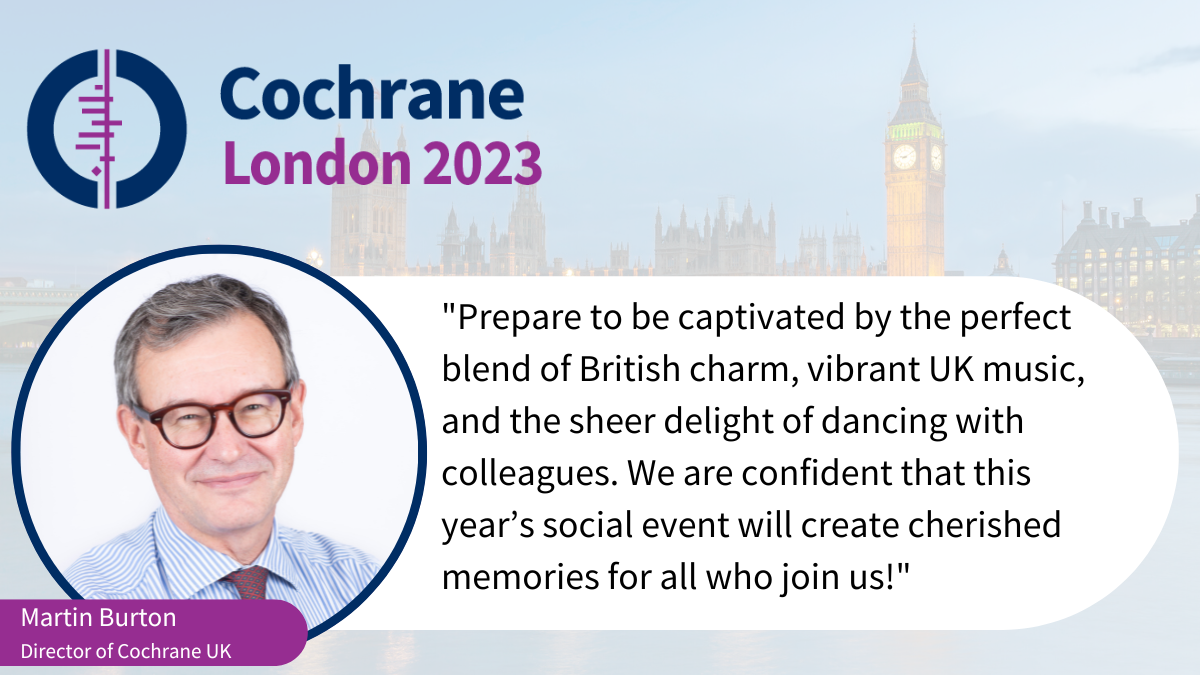 Cochrane
London 2023

"Prepare to be captivated by the perfect blend of British charm, vibrant UK music, and the sheer delight of dancing with colleagues. We are confident that this year’s social event will create cherished memories for all who join us!"

Martin Burton
Director of Cochrane UK